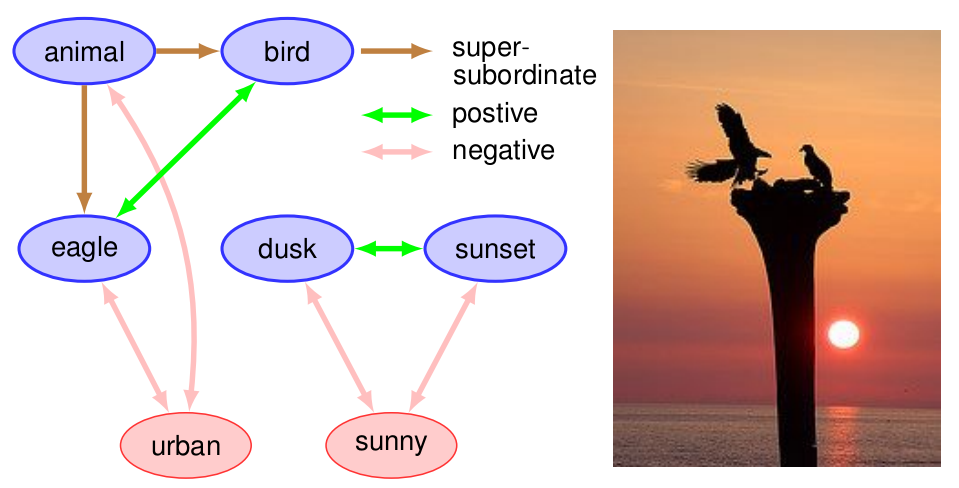 animal

bird

super-subordinate

postive

negative

eagle

dusk

sunset

urban

sunny